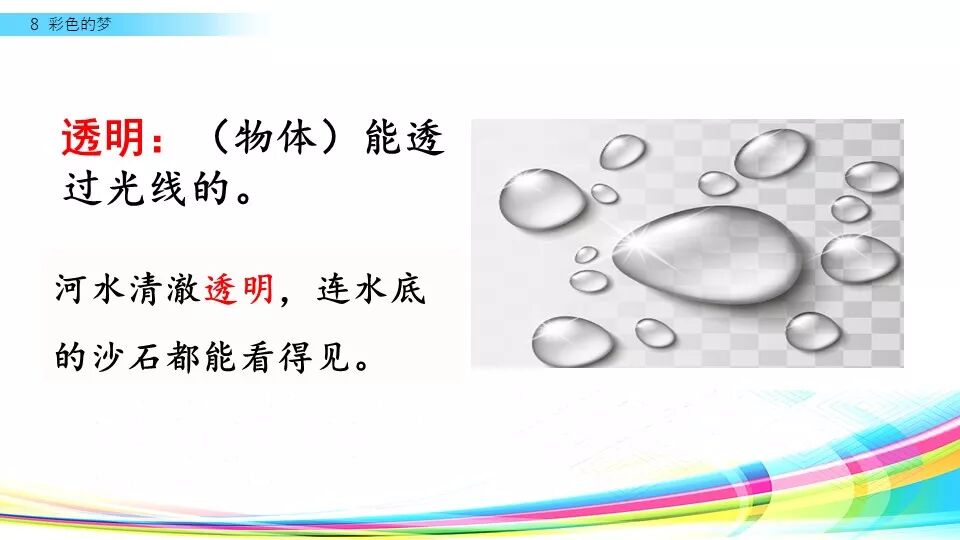 8 彩色的梦

透明：（物体）能透过光线的。

河水清澈透明，连水底的沙石都能看得见。